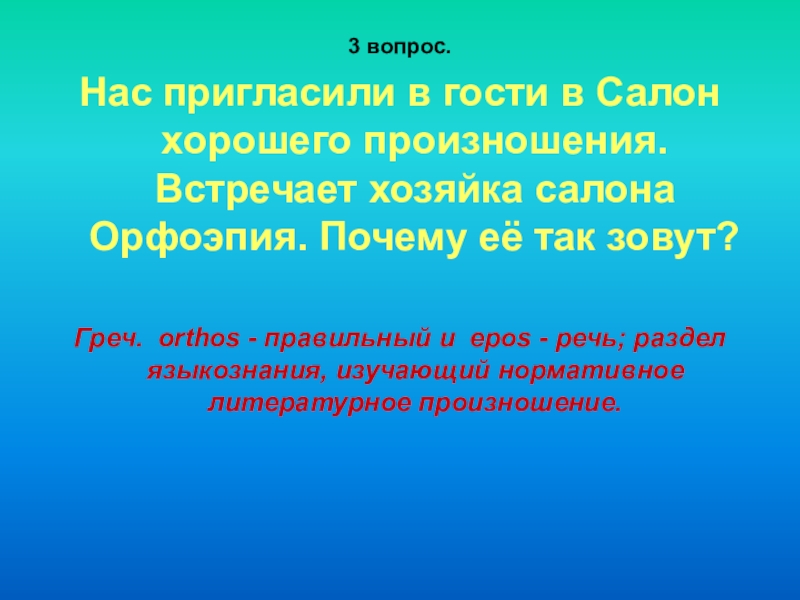 3 вопрос.

Нас пригласили в гости в Салон хорошего произношения. Встречает хозяйка салона Орфоэпия. Почему её так зовут?

Греч. orthos - правильный и epos - речь; раздел языкознания, изучающий нормативное литературное произношение.